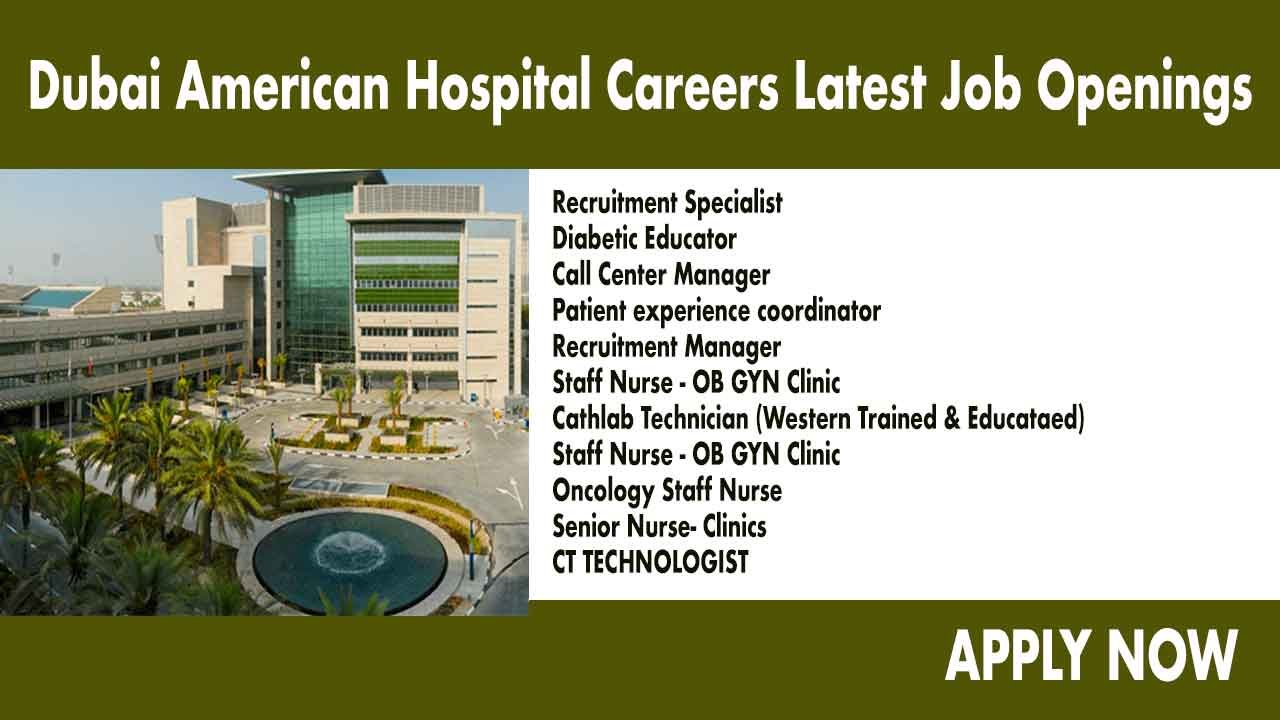 Dubai American Hospital Careers Latest Job Openings

Recruitment Specialist
Diabetic Educator
Call Center Manager
Patient experience coordinator
Recruitment Manager
Staff Nurse - OB GYN Clinic
Cathlab Technician (Western Trained & Educataed)
Staff Nurse - OB GYN Clinic
Oncology Staff Nurse
Senior Nurse- Clinics
CT TECHNOLOGIST

APPLY NOW